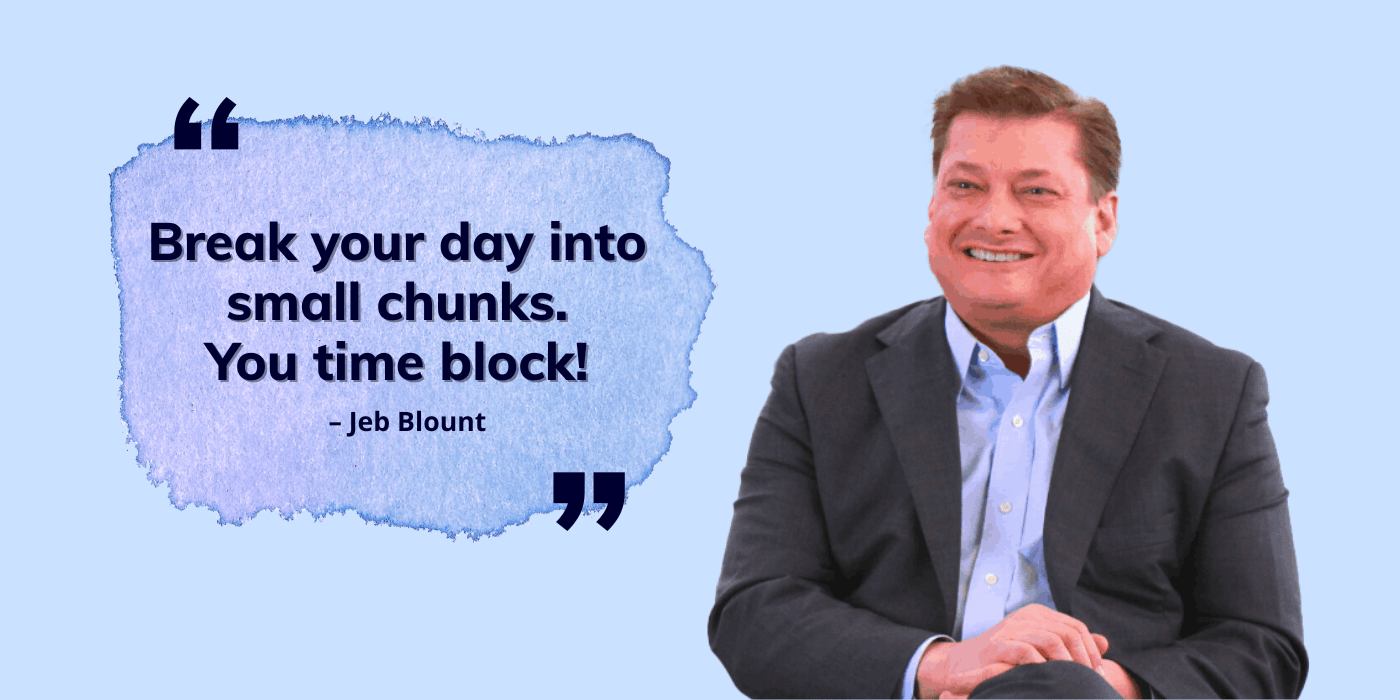 “

Break your day into small chunks. You time block!

– Jeb Blount

”